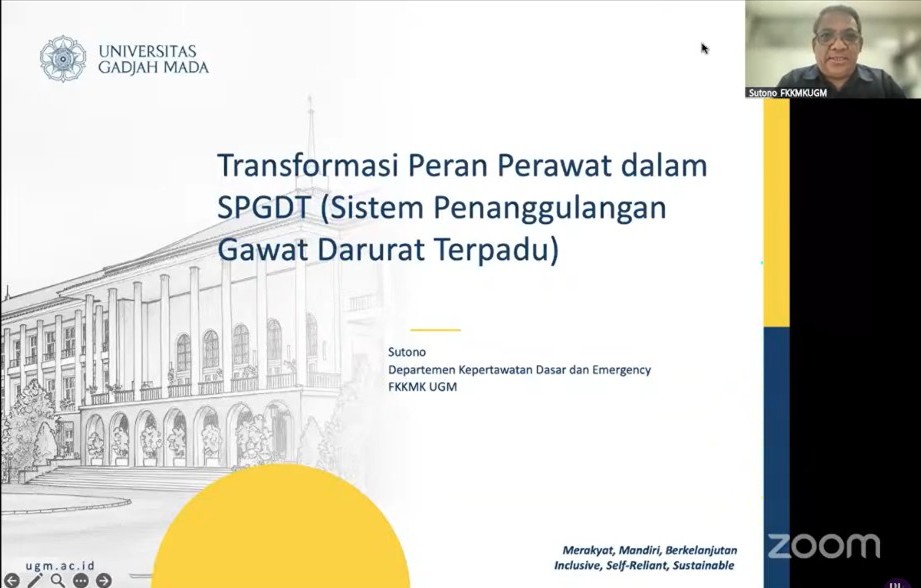 UNIVERSITAS GADJAH MADA

Sutono FKKMKUGM

Transformasi Peran Perawat dalam SPGDT (Sistem Penanggulangan Gawat Darurat Terpadu)

Sutono
Departemen Kepertawatan Dasar dan Emergency
FKKMK UGM

ugm.ac.id

Merakyat, Mandiri, Berkelanjutan
Inclusive, Self-Reliant, Sustainable

zoom